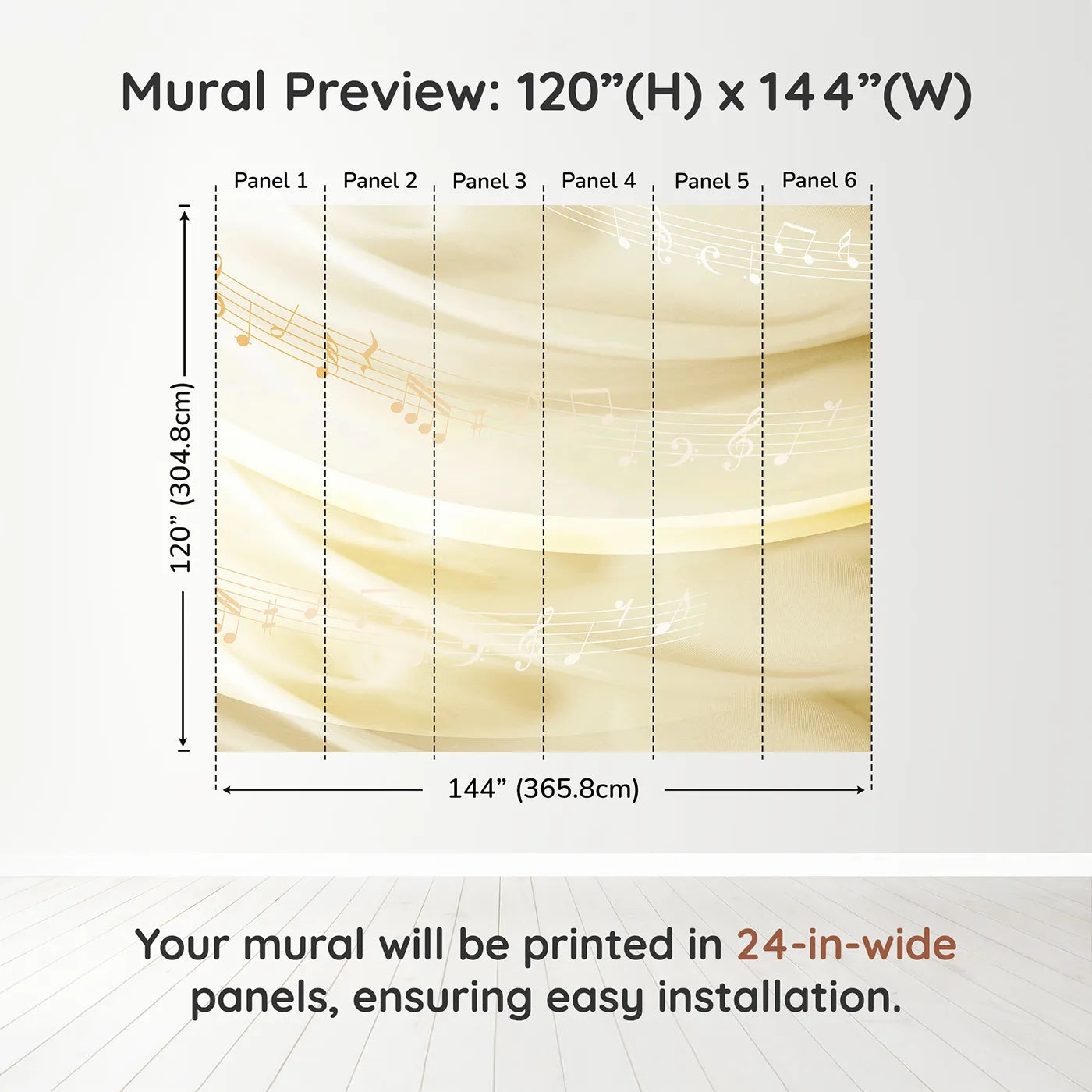 Mural Preview: 120”(H) x 144”(W)

Panel 1
Panel 2
Panel 3
Panel 4
Panel 5
Panel 6

120” (304.8cm)

144” (365.8cm)

Your mural will be printed in 24-in-wide panels, ensuring easy installation.